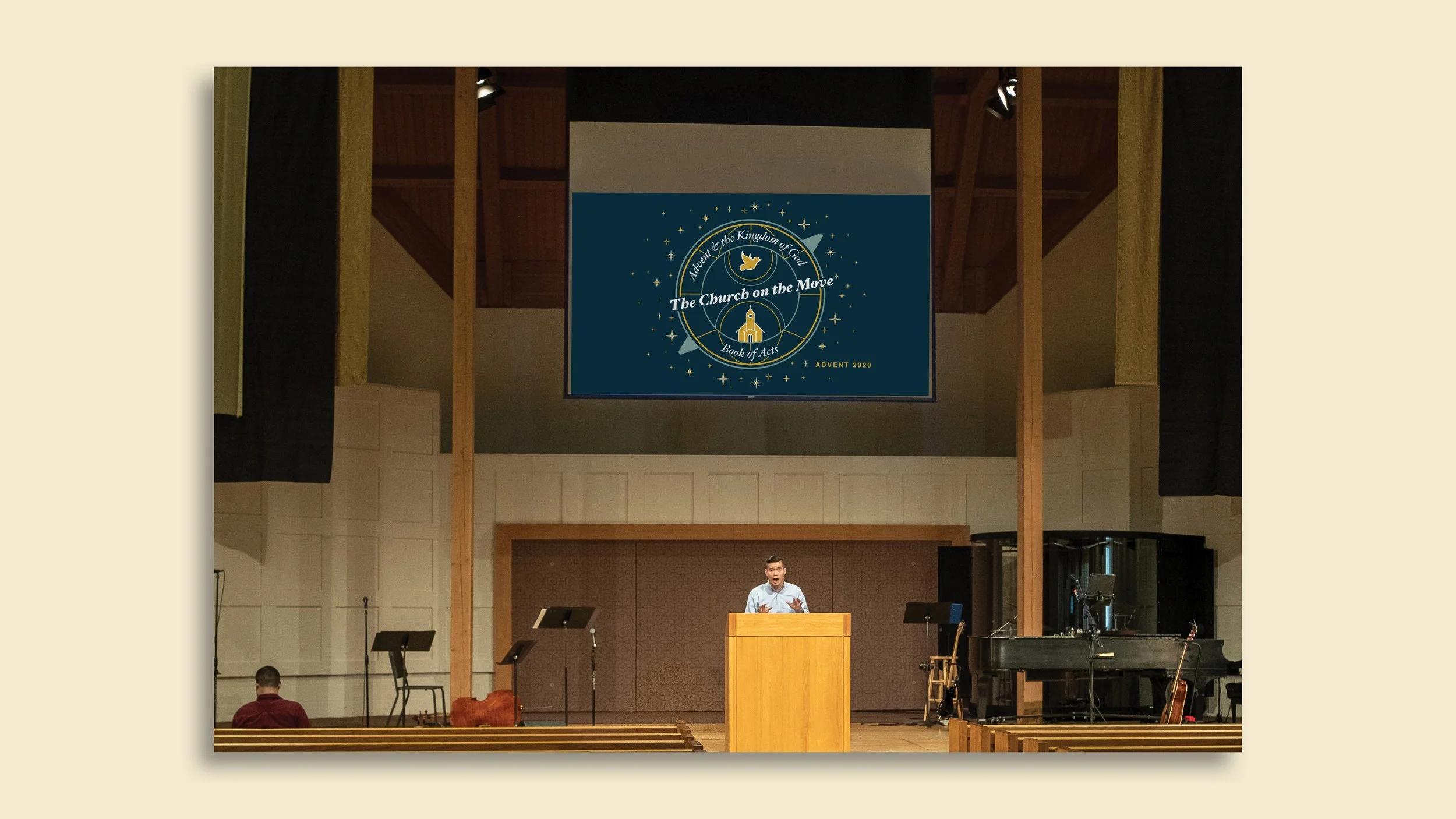 Advent & the Kingdom of God

The Church on the Move

Book of Acts

ADVENT 2020